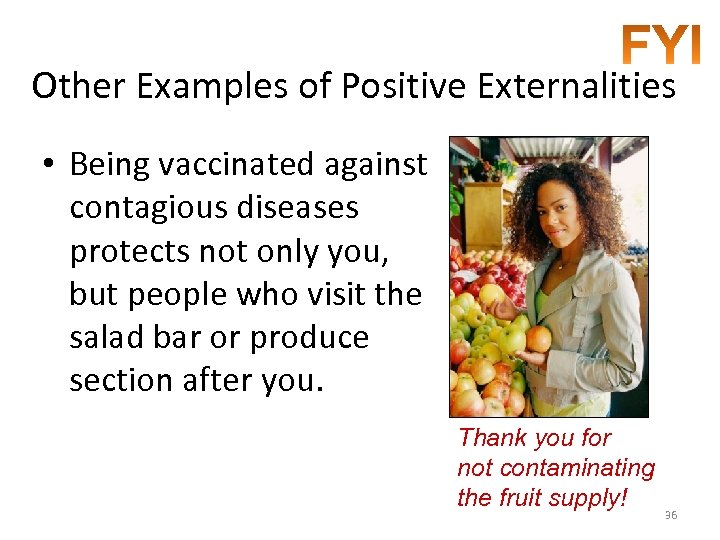 FYI

Other Examples of Positive Externalities

• Being vaccinated against contagious diseases protects not only you, but people who visit the salad bar or produce section after you.

Thank you for not contaminating the fruit supply!

36